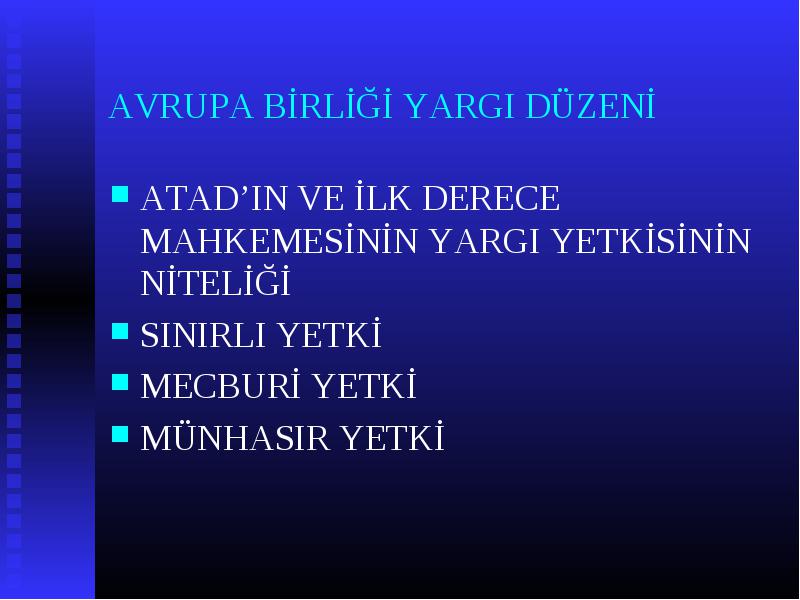 AVRUPA BİRLİĞİ YARGI DÜZENİ

- ATAD’IN VE İLK DERECE MAHKEMESİNİN YARGI YETKİSİNİN NİTELİĞİ
- SINIRLI YETKİ
- MECBURİ YETKİ
- MÜNHASIR YETKİ